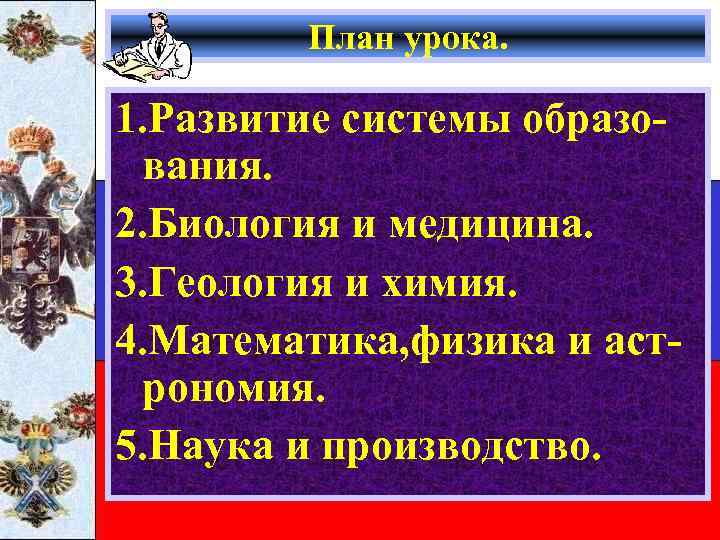 План урока.

1.Развитие системы образования.
2.Биология и медицина.
3.Геология и химия.
4.Математика,физика и астрономия.
5.Наука и производство.